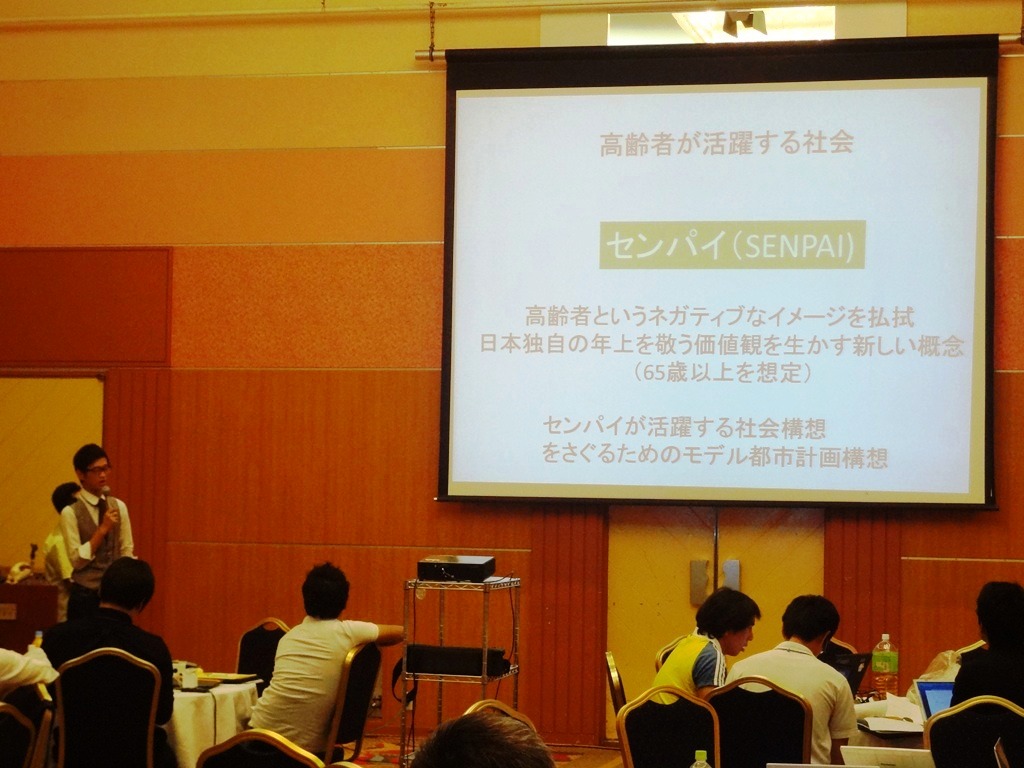 高齢者が活躍する社会

センパイ（SENPAI）

高齢者というネガティブなイメージを払拭
日本独自の年上を敬う価値観を生かす新しい概念
（65歳以上を想定）

センパイが活躍する社会構想
をさぐるためのモデル都市計画構想